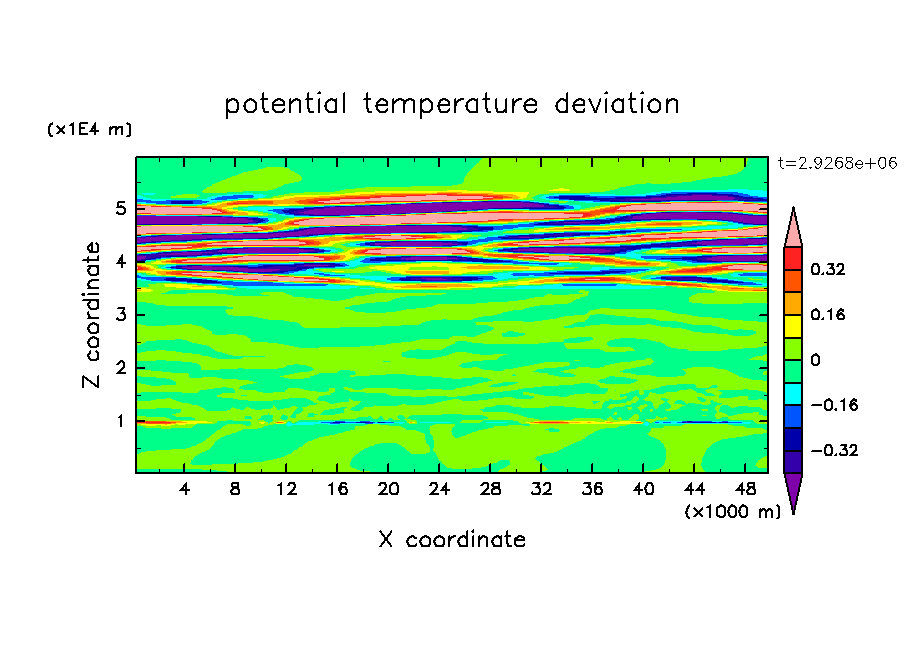 potential temperature deviation

(x1E4 m)

t=2.9268e+06

Z coordinate

5
4
3
2
1

4 8 12 16 20 24 28 32 36 40 44 48

(x1000 m)

X coordinate

0.32
0.16
0
−0.16
−0.32